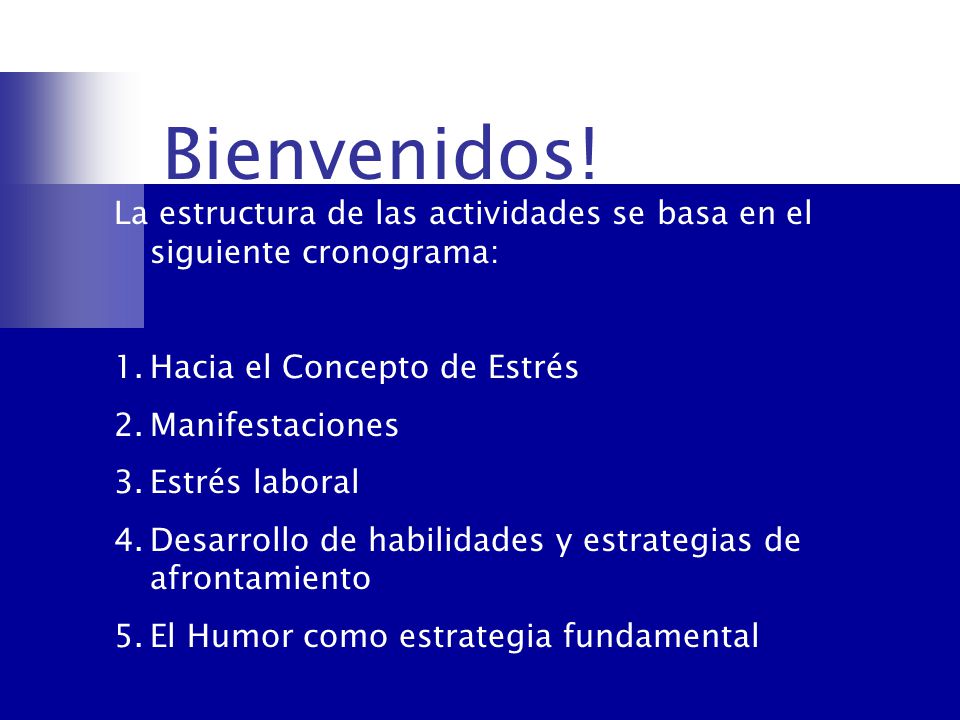 Bienvenidos!

La estructura de las actividades se basa en el siguiente cronograma:

1. Hacia el Concepto de Estrés
2. Manifestaciones
3. Estrés laboral
4. Desarrollo de habilidades y estrategias de afrontamiento
5. El Humor como estrategia fundamental